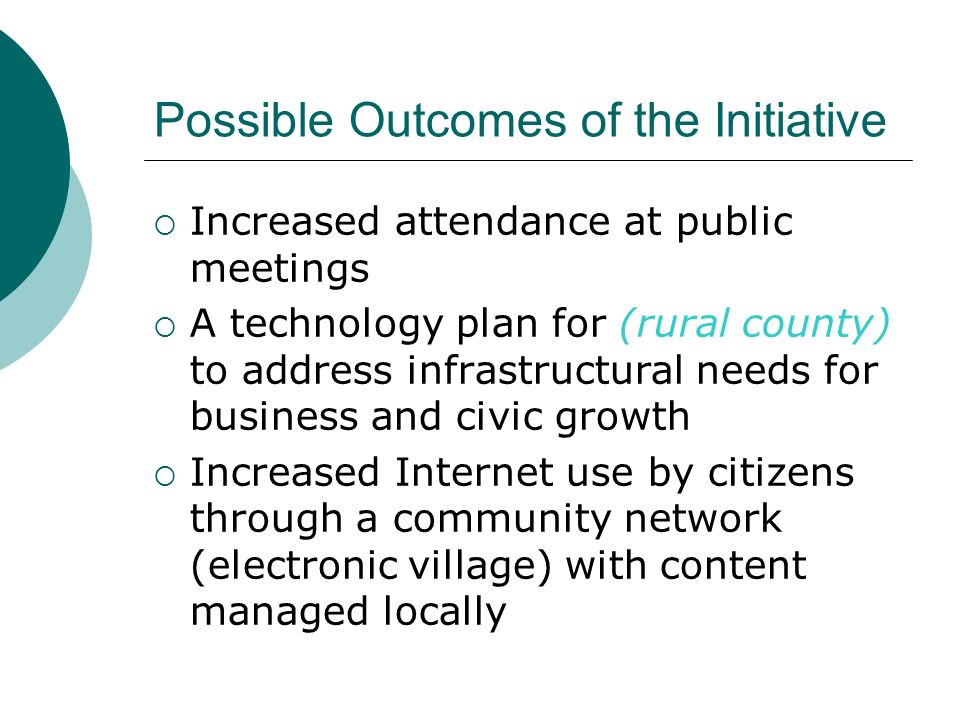 Possible Outcomes of the Initiative

○ Increased attendance at public meetings

○ A technology plan for (rural county) to address infrastructural needs for business and civic growth

○ Increased Internet use by citizens through a community network (electronic village) with content managed locally